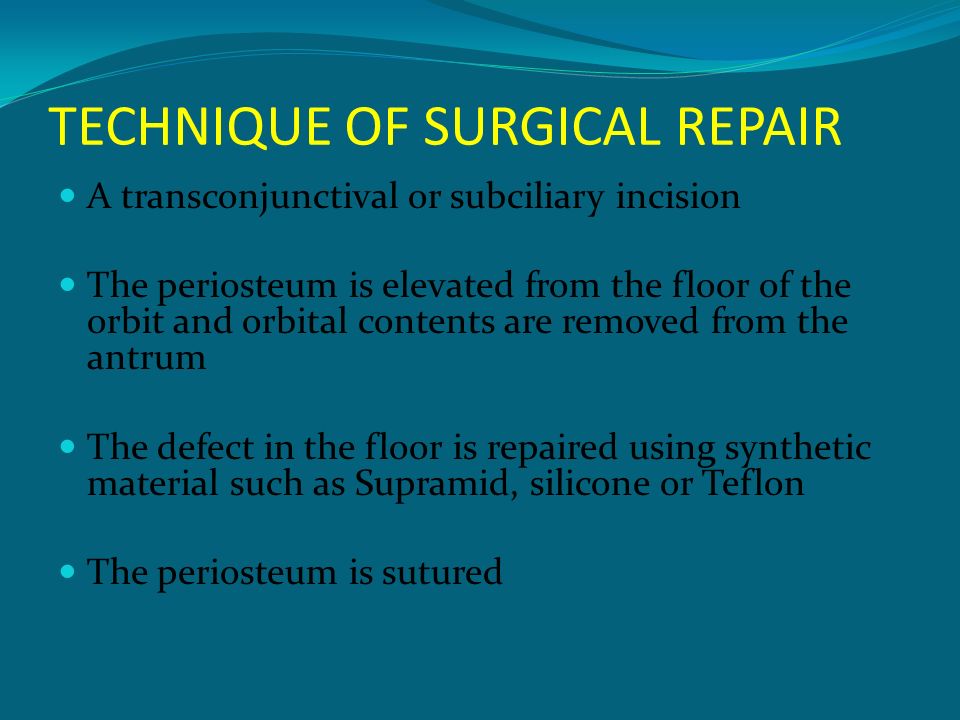 TECHNIQUE OF SURGICAL REPAIR

- A transconjunctival or subciliary incision
- The periosteum is elevated from the floor of the orbit and orbital contents are removed from the antrum
- The defect in the floor is repaired using synthetic material such as Supramid, silicone or Teflon
- The periosteum is sutured